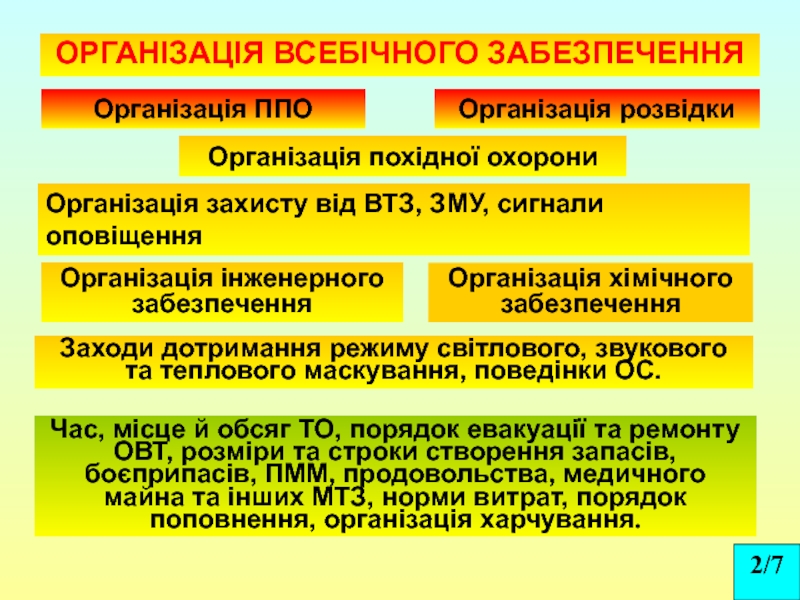 ОРГАНІЗАЦІЯ ВСЕБІЧНОГО ЗАБЕЗПЕЧЕННЯ

Організація ППО

Організація розвідки

Організація похідної охорони

Організація захисту від ВТЗ, ЗМУ, сигнали оповіщення

Організація інженерного забезпечення

Організація хімічного забезпечення

Заходи дотримання режиму світлового, звукового та теплового маскування, поведінки ОС.

Час, місце й обсяг ТО, порядок евакуації та ремонту ОВТ, розміри та строки створення запасів, боєприпасів, ПММ, продовольства, медичного майна та інших МТЗ, норми витрат, порядок поповнення, організація харчування.

2/7